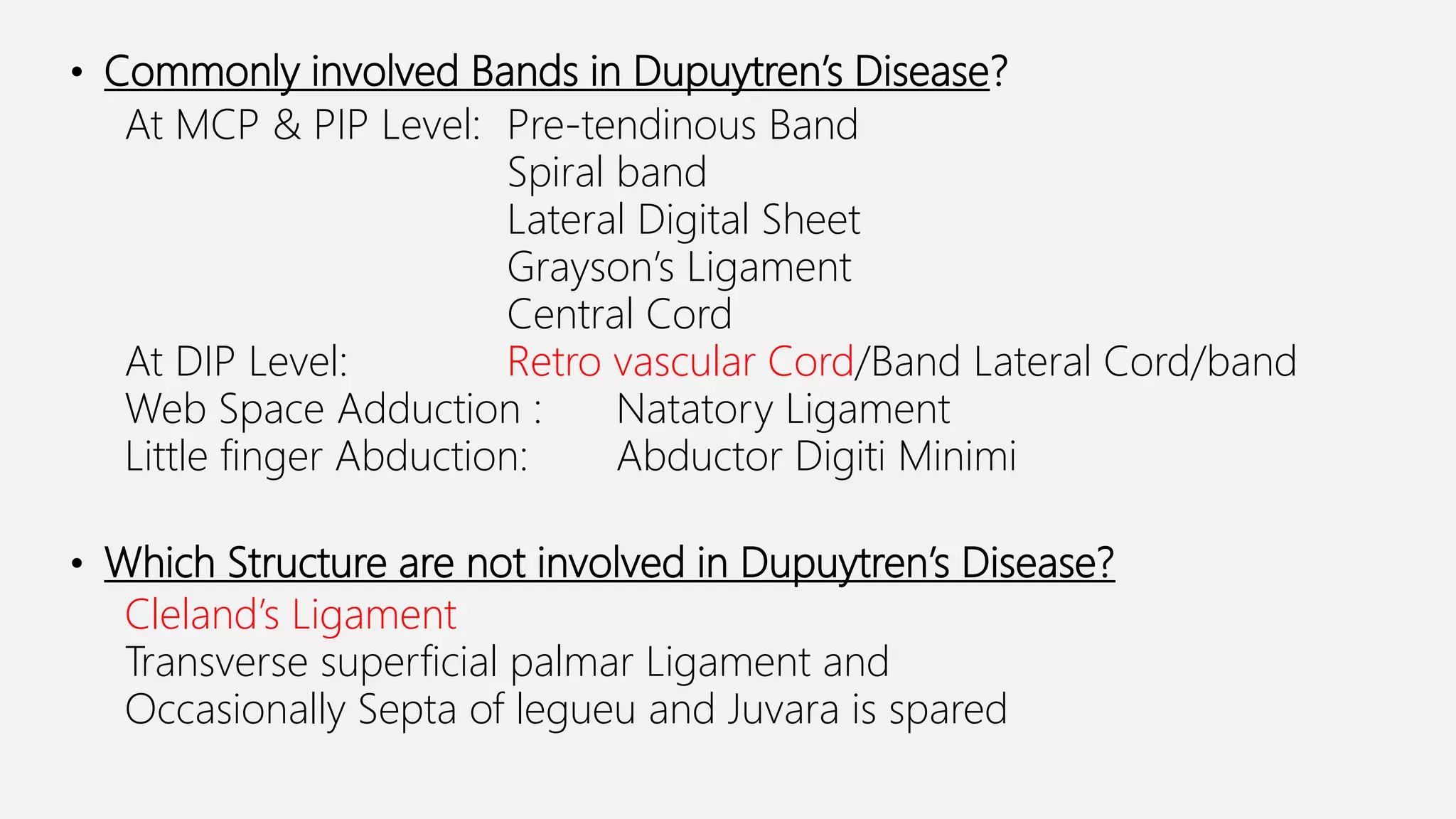 • Commonly involved Bands in Dupuytren's Disease?
At MCP & PIP Level: Pre-tendinous Band
Spiral band
Lateral Digital Sheet
Grayson's Ligament
Central Cord
At DIP Level: Retro vascular Cord/Band Lateral Cord/band
Web Space Adduction : Natatory Ligament
Little finger Abduction: Abductor Digiti Minimi

• Which Structure are not involved in Dupuytren's Disease?
Cleland's Ligament
Transverse superficial palmar Ligament and
Occasionally Septa of legueu and Juvara is spared